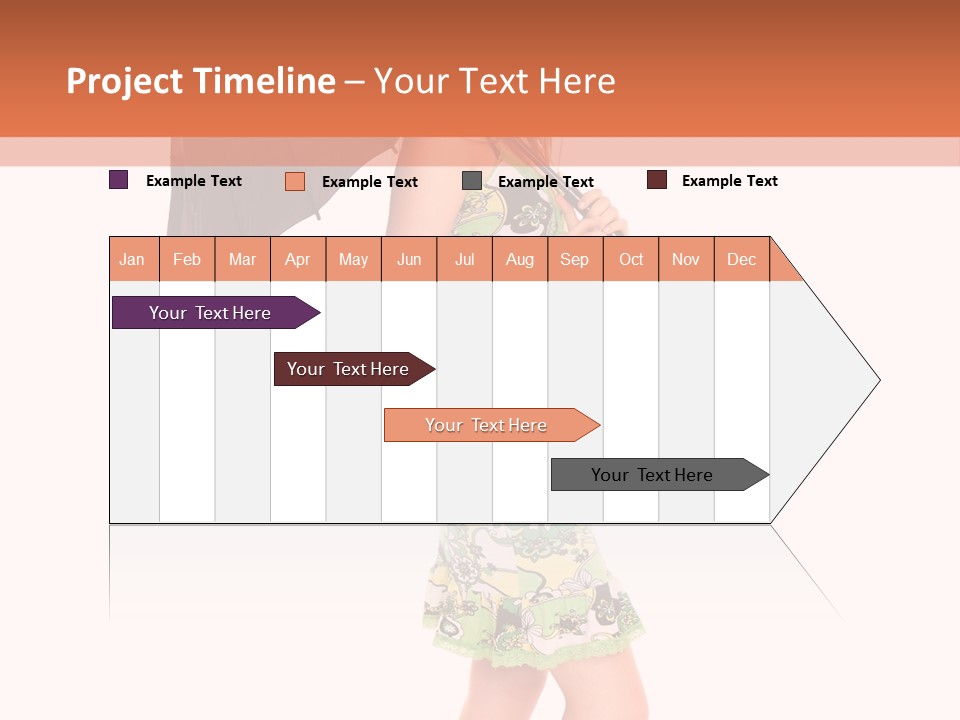 Project Timeline – Your Text Here

Example Text
Example Text
Example Text
Example Text

| Jan | Feb | Mar | Apr | May | Jun | Jul | Aug | Sep | Oct | Nov | Dec |
|---|---|---|---|---|---|---|---|---|---|---|---|

Your Text Here

Your Text Here

Your Text Here

Your Text Here